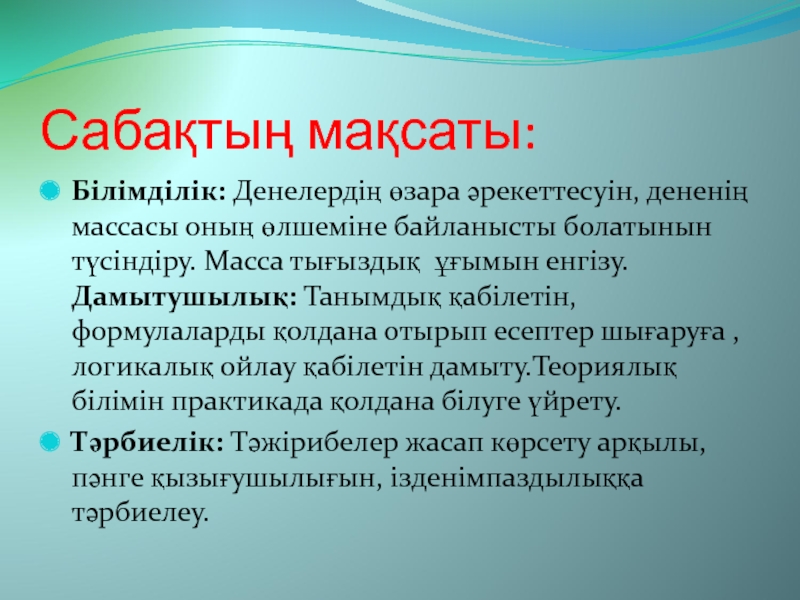 Сабақтың мақсаты:

Білімділік: Денелердің өзара әрекеттесуін, дененің массасы оның өлшеміне байланысты болатынын түсіндіру. Масса тығыздық ұғымын енгізу. Дамытушылық: Танымдық қабілетін, формулаларды қолдана отырып есептер шығаруға , логикалық ойлау қабілетін дамыту.Теориялық білімін практикада қолдана білуге үйрету.

Тәрбиелік: Тәжірибелер жасап көрсету арқылы, пәнге қызығушылығын, ізденімпаздылыққа тәрбиелеу.